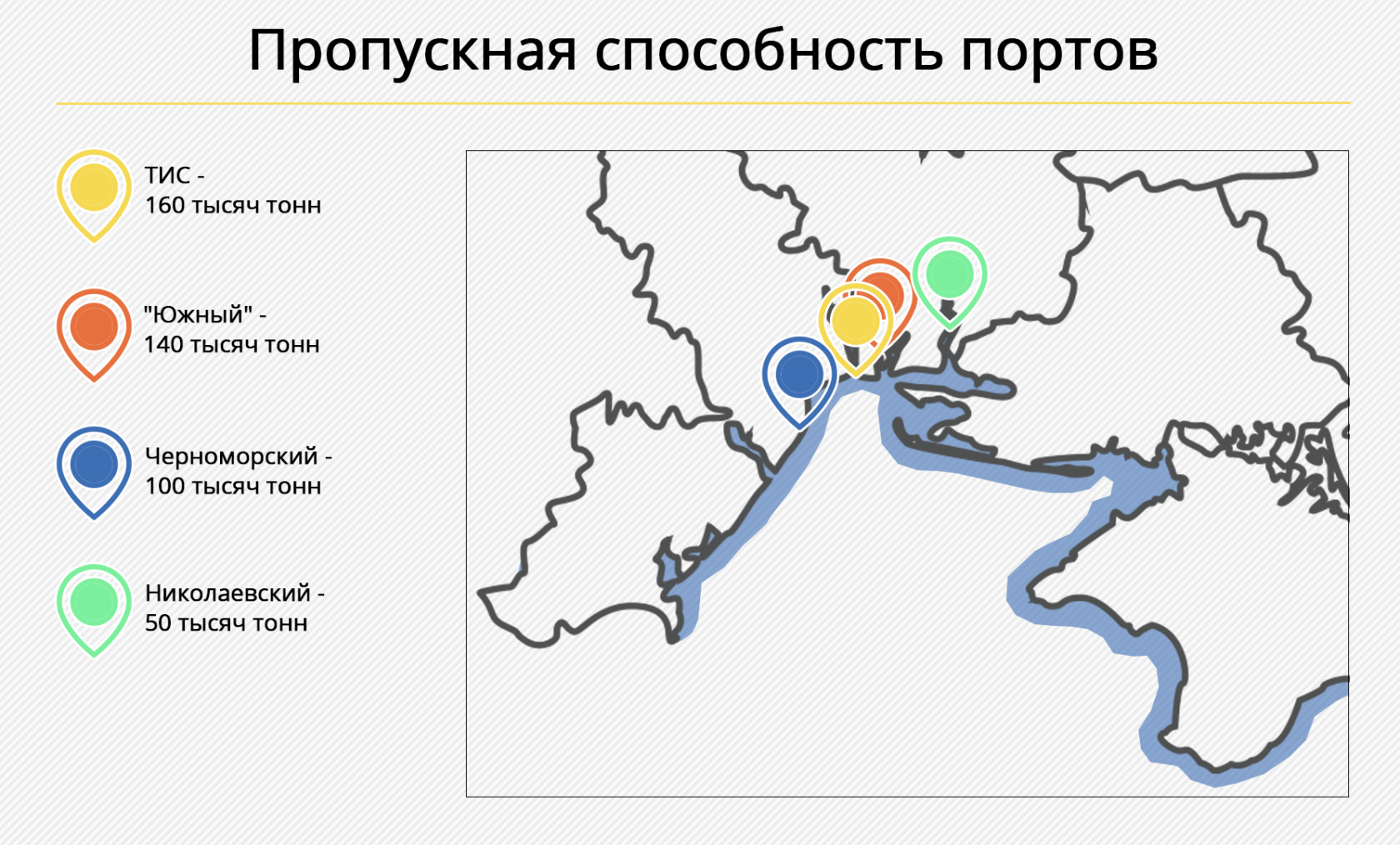 Пропускная способность портов

ТИС -
160 тысяч тонн

"Южный" -
140 тысяч тонн

Черноморский -
100 тысяч тонн

Николаевский -
50 тысяч тонн